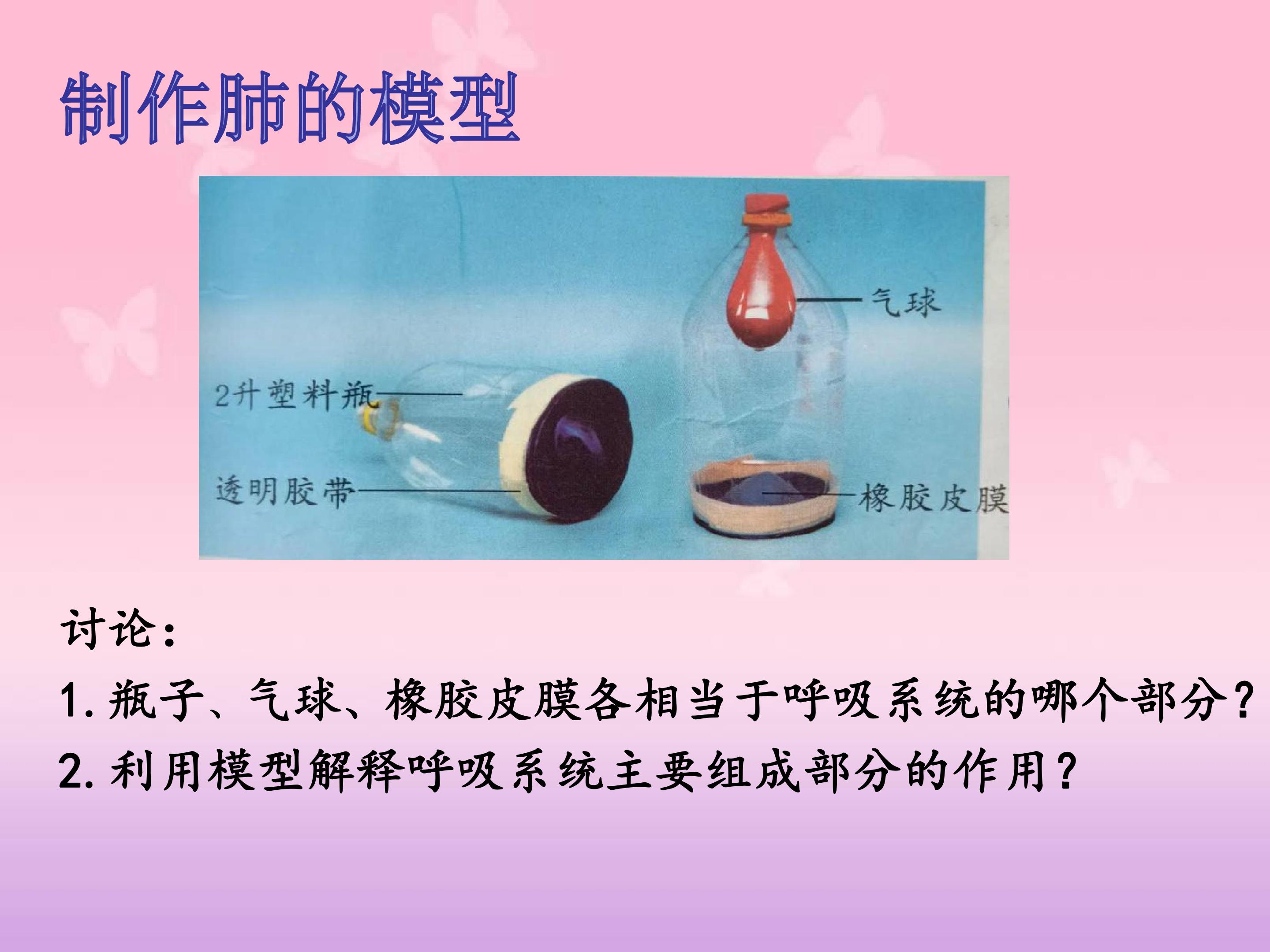 制作肺的模型

气球

2升塑料瓶

透明胶带

橡胶皮膜

讨论：

1.瓶子、气球、橡胶皮膜各相当于呼吸系统的哪个部分？

2.利用模型解释呼吸系统主要组成部分的作用？